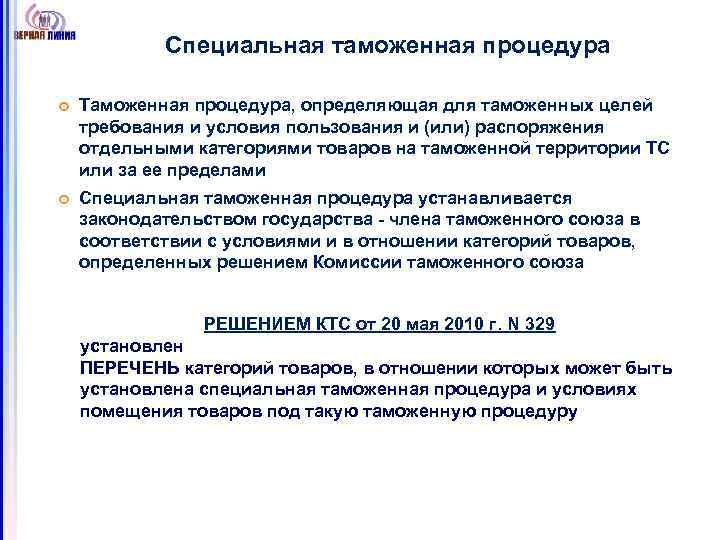 ВЕРНАЯ ЛИНИЯ

Специальная таможенная процедура

Таможенная процедура, определяющая для таможенных целей требования и условия пользования и (или) распоряжения отдельными категориями товаров на таможенной территории ТС или за ее пределами

Специальная таможенная процедура устанавливается законодательством государства - члена таможенного союза в соответствии с условиями и в отношении категорий товаров, определенных решением Комиссии таможенного союза

РЕШЕНИЕМ КТС от 20 мая 2010 г. N 329
установлен
ПЕРЕЧЕНЬ категорий товаров, в отношении которых может быть установлена специальная таможенная процедура и условиях помещения товаров под такую таможенную процедуру